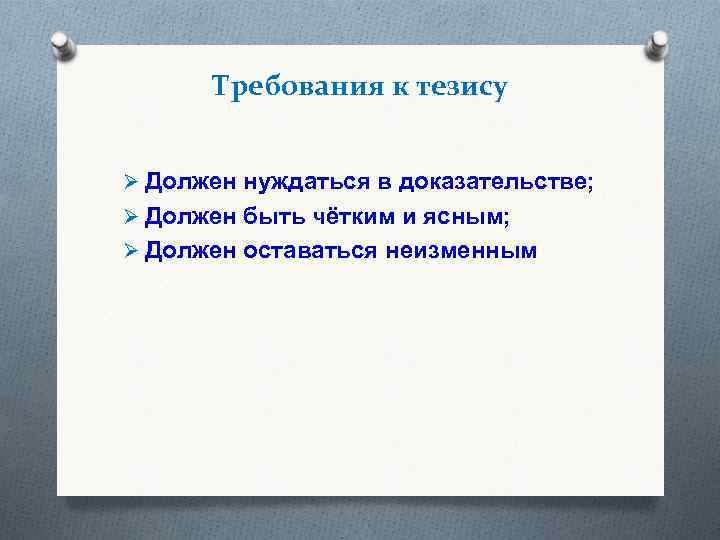 Требования к тезису

➢ Должен нуждаться в доказательстве;
➢ Должен быть чётким и ясным;
➢ Должен оставаться неизменным